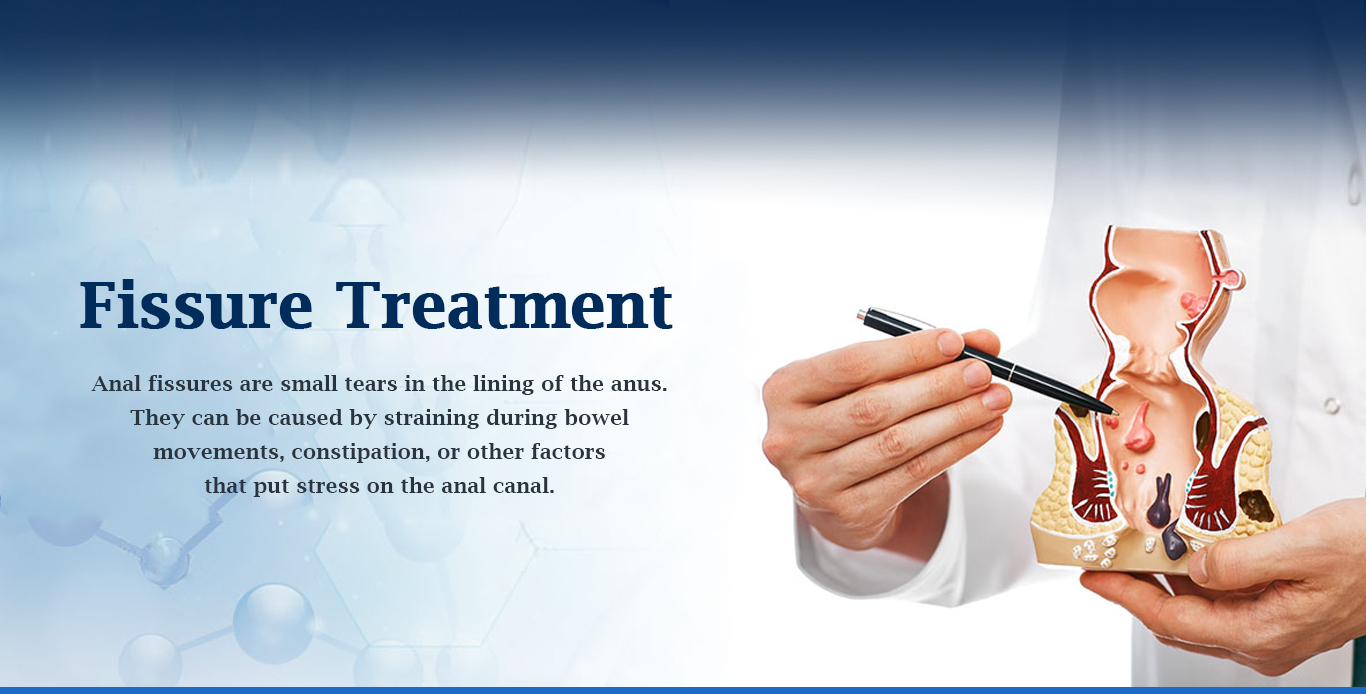 Fissure Treatment

Anal fissures are small tears in the lining of the anus. They can be caused by straining during bowel movements, constipation, or other factors that put stress on the anal canal.